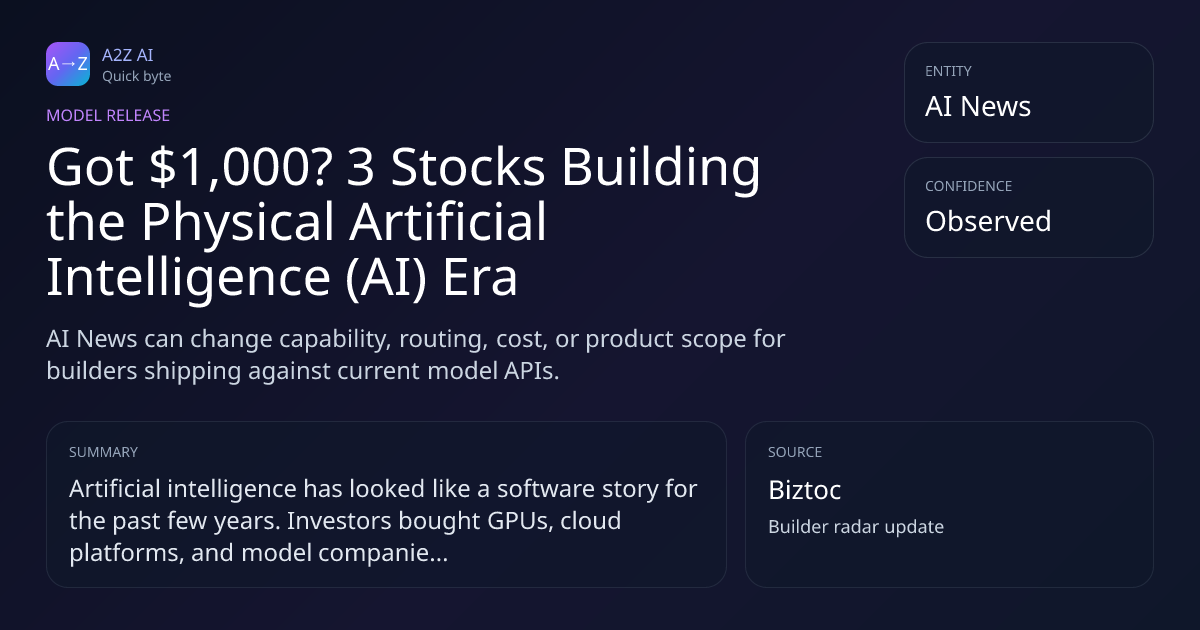 A→Z

A2Z AI
Quick byte

MODEL RELEASE

Got $1,000? 3 Stocks Building the Physical Artificial Intelligence (AI) Era

AI News can change capability, routing, cost, or product scope for builders shipping against current model APIs.

ENTITY
AI News

CONFIDENCE
Observed

SUMMARY
Artificial intelligence has looked like a software story for the past few years. Investors bought GPUs, cloud platforms, and model companie...

SOURCE
Biztoc
Builder radar update